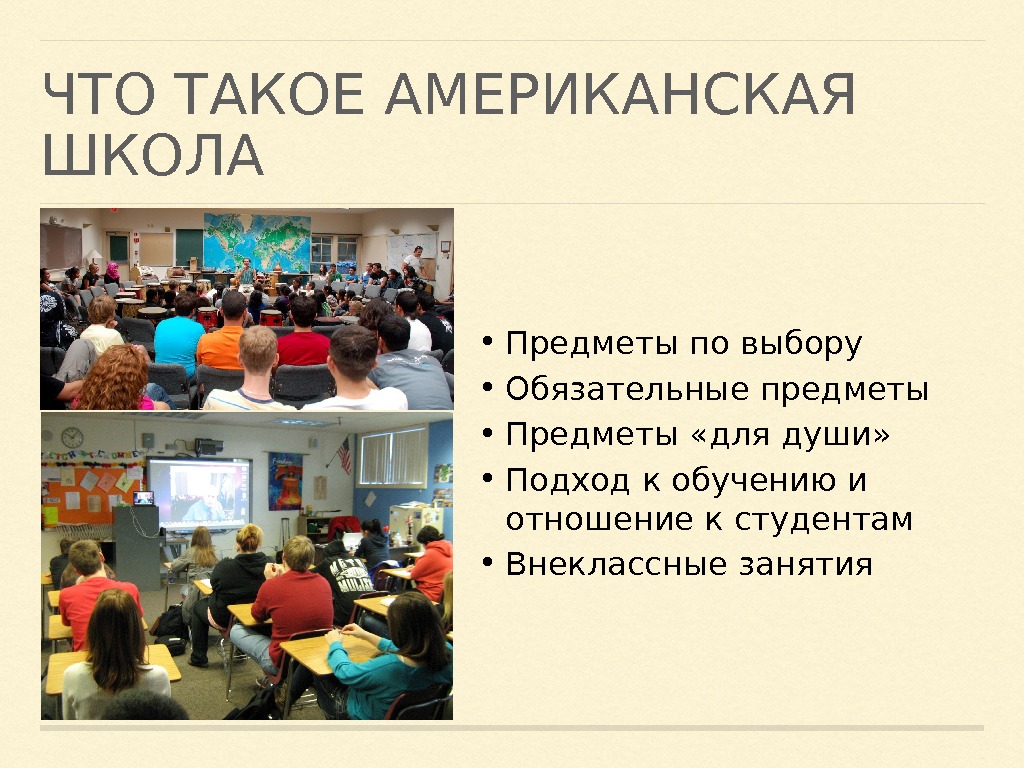 ЧТО ТАКОЕ АМЕРИКАНСКАЯ ШКОЛА

• Предметы по выбору
• Обязательные предметы
• Предметы «для души»
• Подход к обучению и отношение к студентам
• Внеклассные занятия